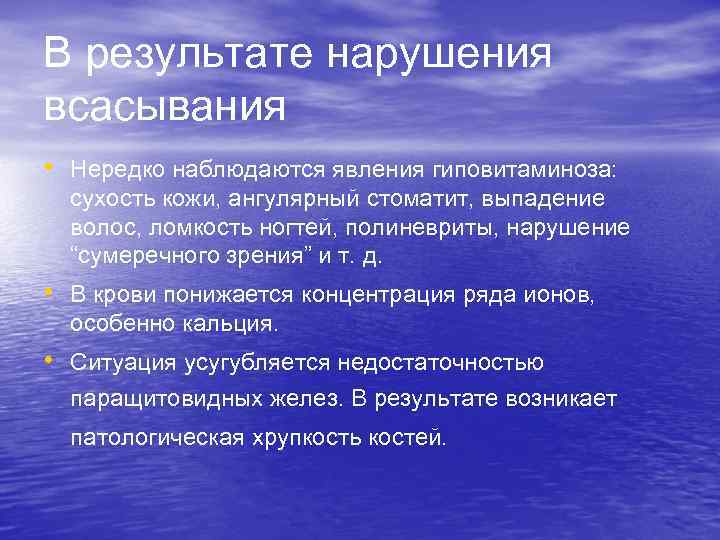 В результате нарушения всасывания

• Нередко наблюдаются явления гиповитаминоза: сухость кожи, ангулярный стоматит, выпадение волос, ломкость ногтей, полиневриты, нарушение “сумеречного зрения” и т. д.

• В крови понижается концентрация ряда ионов, особенно кальция.

• Ситуация усугубляется недостаточностью паращитовидных желез. В результате возникает патологическая хрупкость костей.